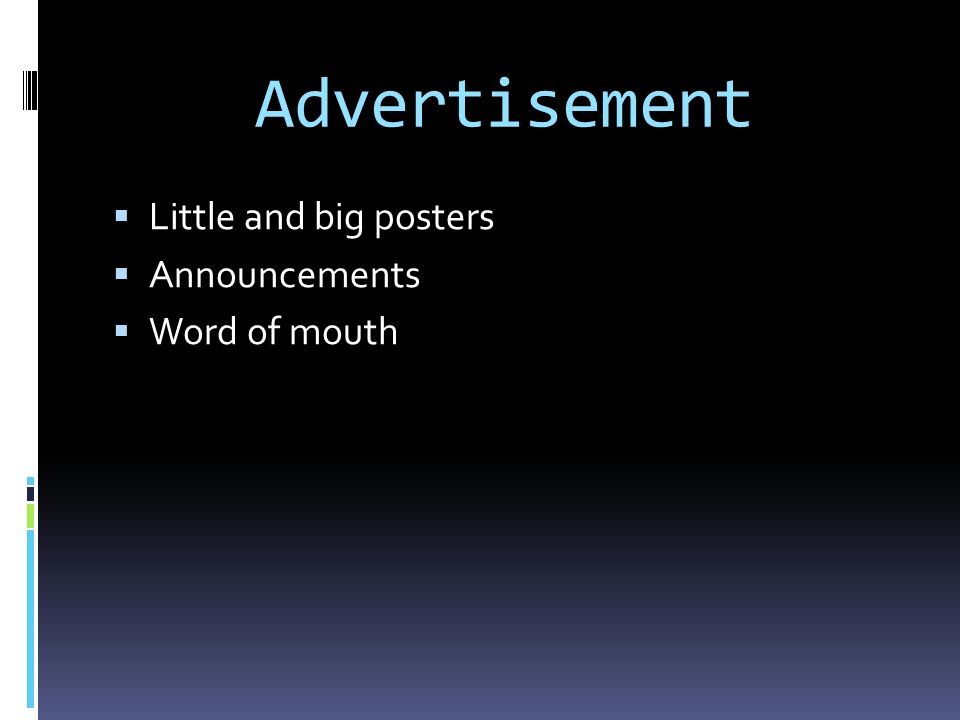 Advertisement

- Little and big posters
- Announcements
- Word of mouth